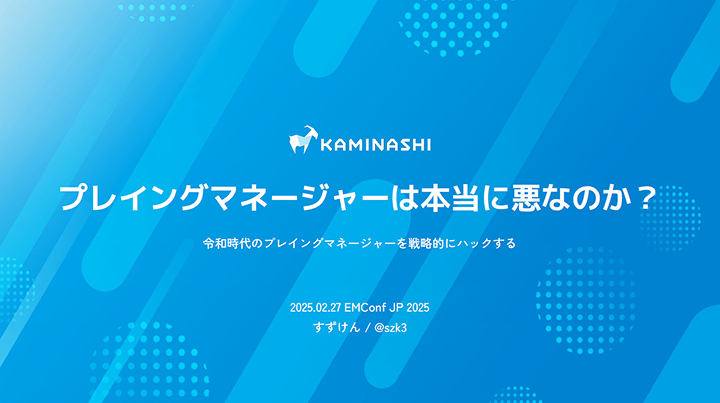 KAMINASHI

プレイングマネージャーは本当に悪なのか？

令和時代のプレイングマネージャーを戦略的にハックする

2025.02.27 EMConf JP 2025
すずけん / @szk3